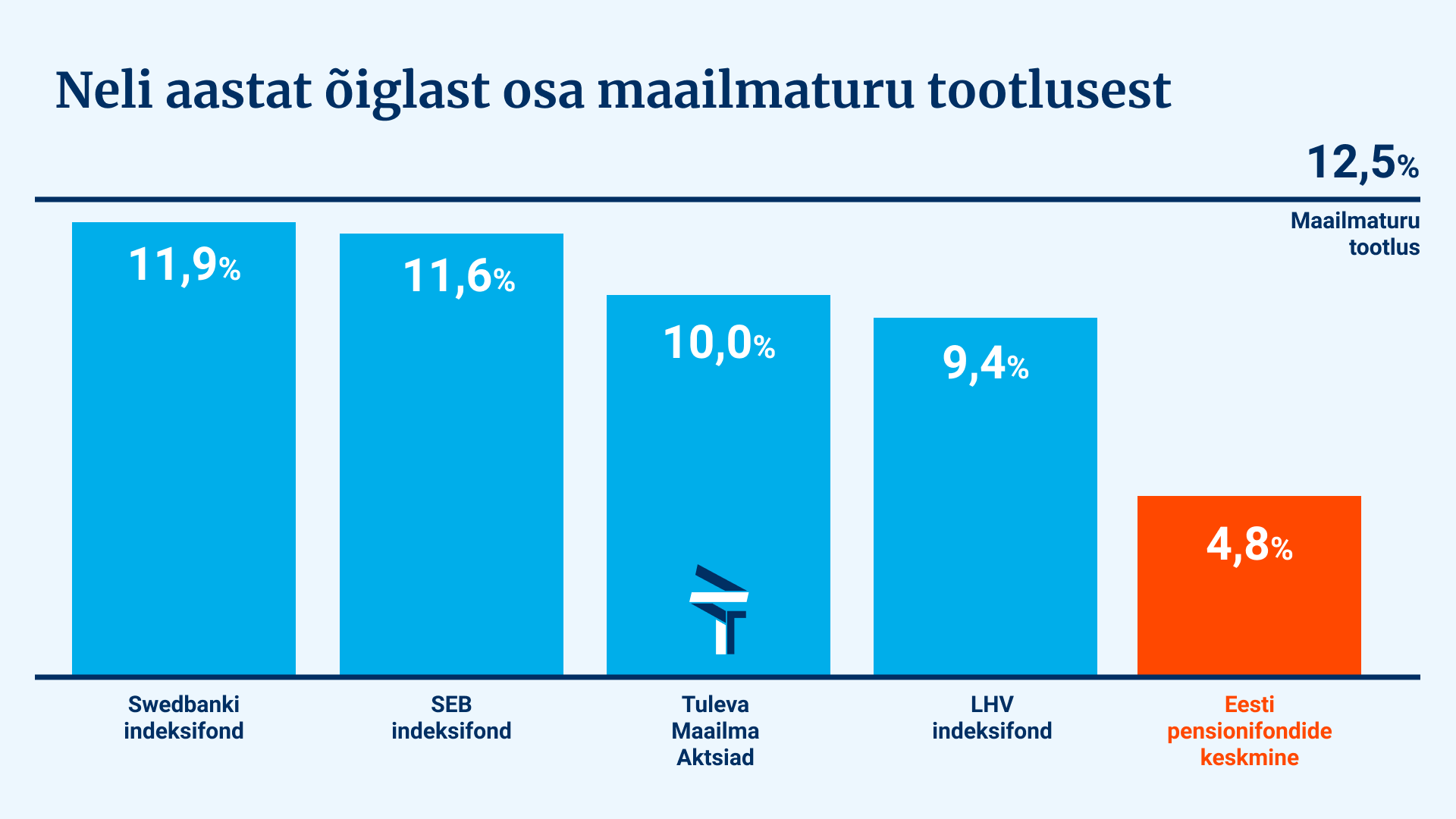 Neli aastat õiglast osa maailmaturu tootlusest

12,5%

Maailmaturu tootlus

11,9%

11,6%

10,0%

9,4%

4,8%

Swedbanki indeksifond

SEB indeksifond

Tuleva Maailma Aktsiad

LHV indeksifond

Eesti pensionifondide keskmine